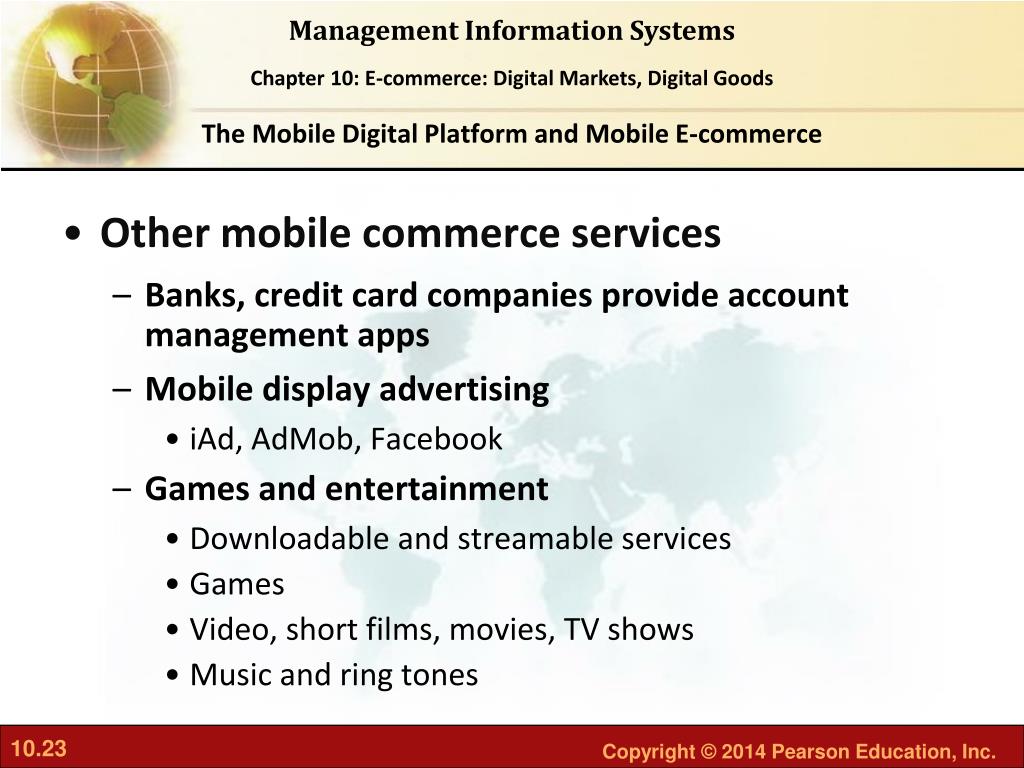 Management Information Systems

Chapter 10: E-commerce: Digital Markets, Digital Goods

The Mobile Digital Platform and Mobile E-commerce

• Other mobile commerce services

– Banks, credit card companies provide account management apps

– Mobile display advertising

• iAd, AdMob, Facebook

– Games and entertainment

• Downloadable and streamable services

• Games

• Video, short films, movies, TV shows

• Music and ring tones

10.23

Copyright © 2014 Pearson Education, Inc.